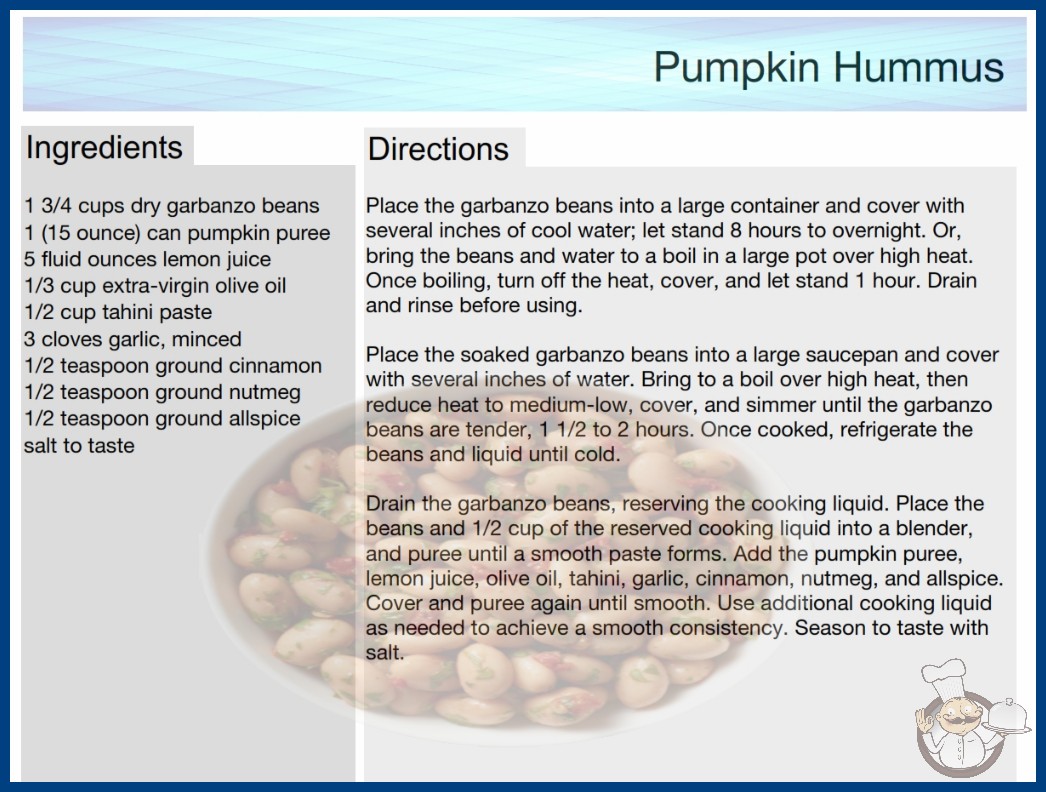 Pumpkin Hummus

Ingredients

1 3/4 cups dry garbanzo beans
1 (15 ounce) can pumpkin puree
5 fluid ounces lemon juice
1/3 cup extra-virgin olive oil
1/2 cup tahini paste
3 cloves garlic, minced
1/2 teaspoon ground cinnamon
1/2 teaspoon ground nutmeg
1/2 teaspoon ground allspice
salt to taste

Directions

Place the garbanzo beans into a large container and cover with several inches of cool water; let stand 8 hours to overnight. Or, bring the beans and water to a boil in a large pot over high heat. Once boiling, turn off the heat, cover, and let stand 1 hour. Drain and rinse before using.

Place the soaked garbanzo beans into a large saucepan and cover with several inches of water. Bring to a boil over high heat, then reduce heat to medium-low, cover, and simmer until the garbanzo beans are tender, 1 1/2 to 2 hours. Once cooked, refrigerate the beans and liquid until cold.

Drain the garbanzo beans, reserving the cooking liquid. Place the beans and 1/2 cup of the reserved cooking liquid into a blender, and puree until a smooth paste forms. Add the pumpkin puree, lemon juice, olive oil, tahini, garlic, cinnamon, nutmeg, and allspice. Cover and puree again until smooth. Use additional cooking liquid as needed to achieve a smooth consistency. Season to taste with salt.